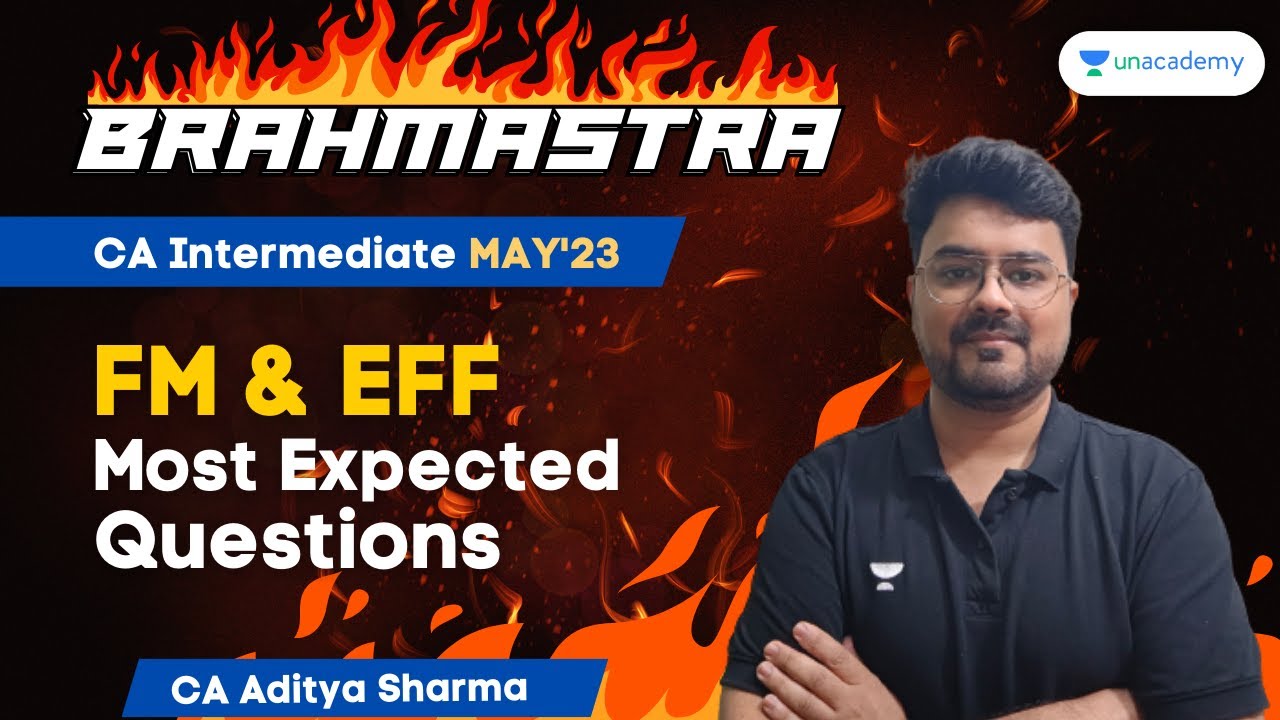 unacademy

BRAHMASTRA

CA Intermediate MAY'23

FM & EFF
Most Expected Questions

CA Aditya Sharma